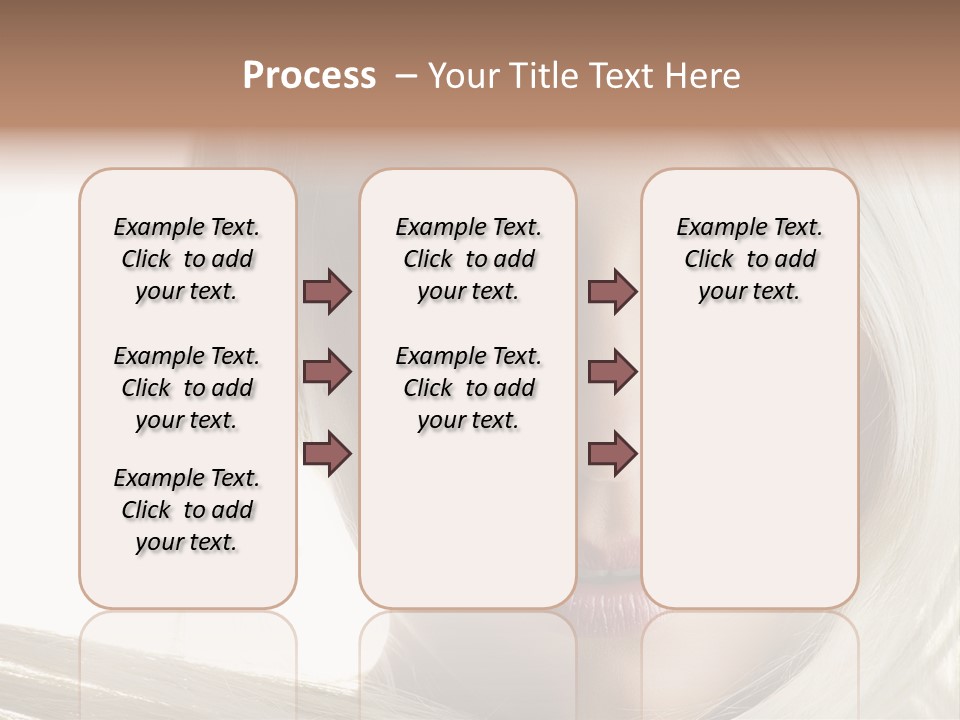 Process – Your Title Text Here

Example Text. Click to add your text.

Example Text. Click to add your text.

Example Text. Click to add your text.

Example Text. Click to add your text.

Example Text. Click to add your text.

Example Text. Click to add your text.